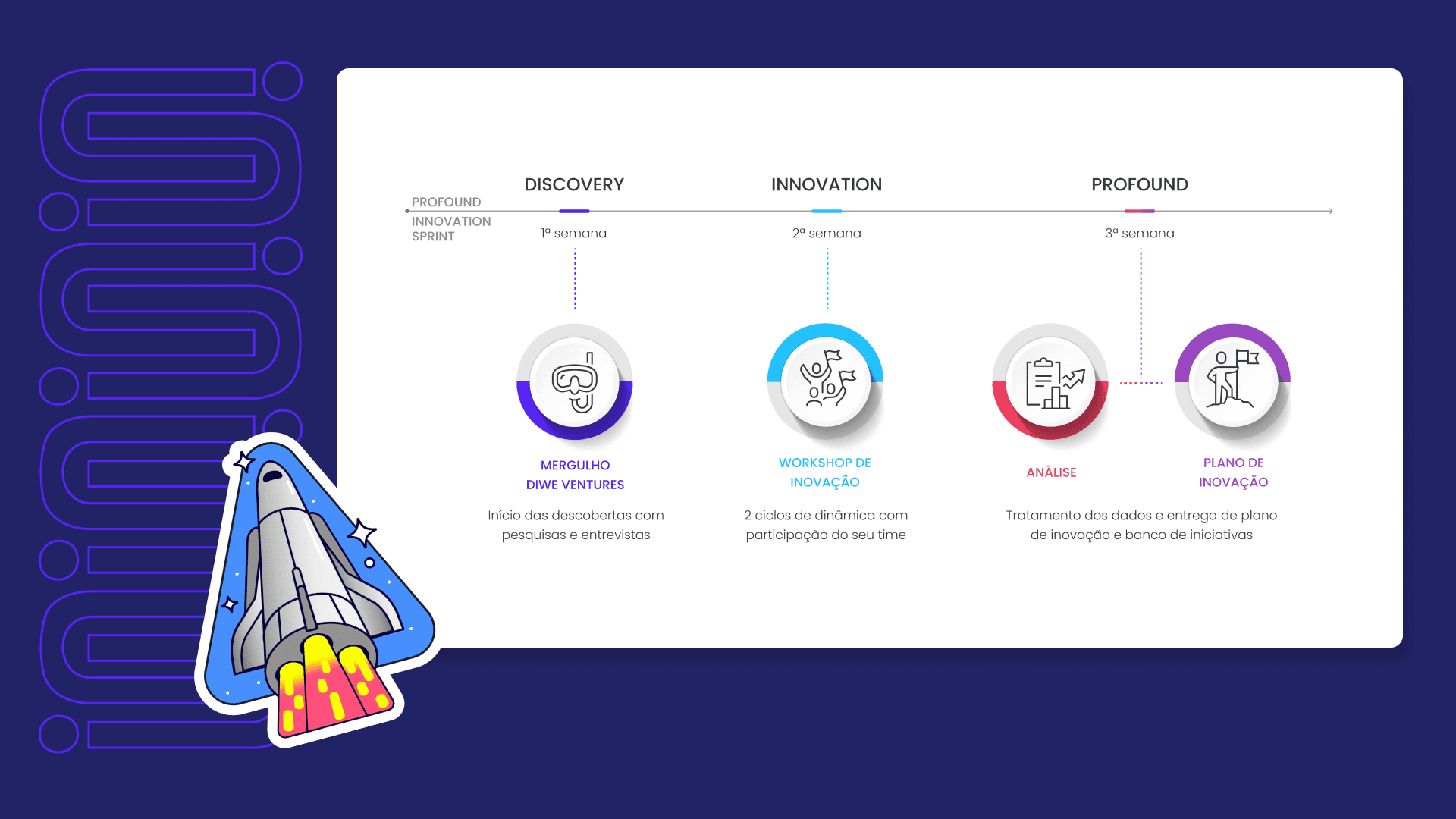 PROFOUND INNOVATION SPRINT

DISCOVERY

1ª semana

MERGULHO DIWE VENTURES

Início das descobertas com pesquisas e entrevistas

INNOVATION

2ª semana

WORKSHOP DE INOVAÇÃO

2 ciclos de dinâmica com participação do seu time

PROFOUND

3ª semana

ANÁLISE

PLANO DE INOVAÇÃO

Tratamento dos dados e entrega de plano de inovação e banco de iniciativas